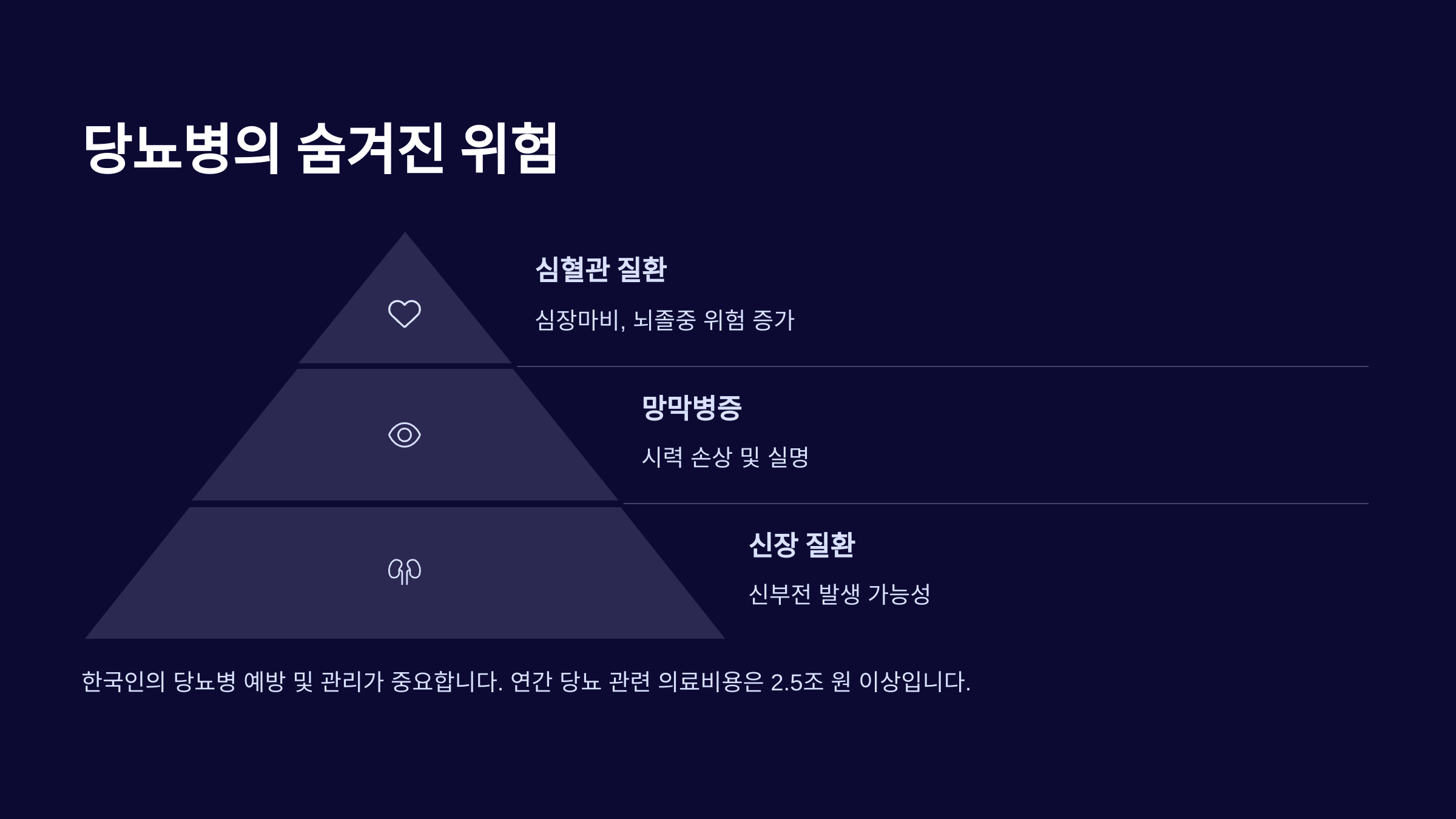 당뇨병의 숨겨진 위험

심혈관 질환

심장마비, 뇌졸중 위험 증가

망막병증

시력 손상 및 실명

신장 질환

신부전 발생 가능성

한국인의 당뇨병 예방 및 관리가 중요합니다. 연간 당뇨 관련 의료비용은 2.5조 원 이상입니다.